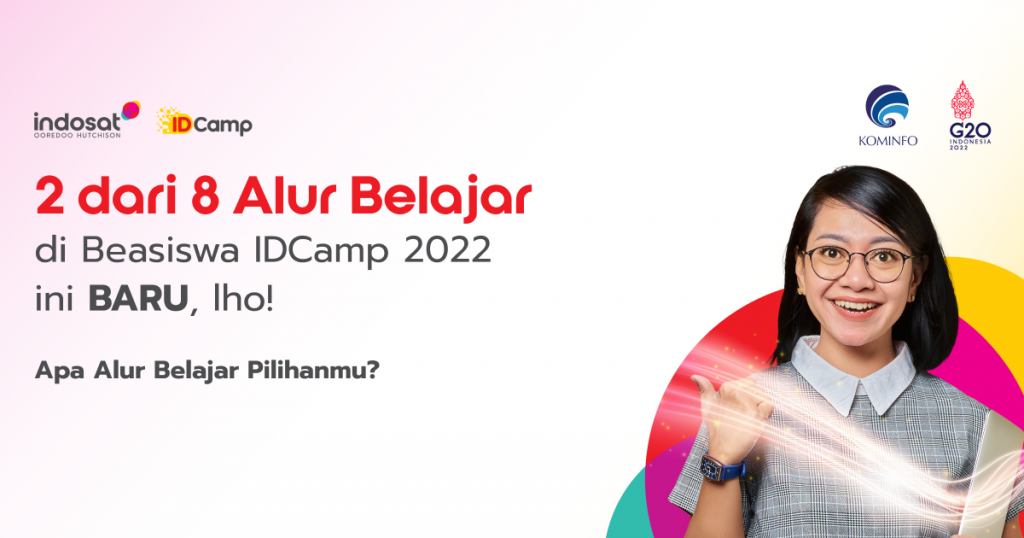 indosat
OOREDOO HUTCHISON

IDCamp

KOMINFO

G20
INDONESIA
2022

2 dari 8 Alur Belajar
di Beasiswa IDCamp 2022
ini BARU, lho!

Apa Alur Belajar Pilihanmu?